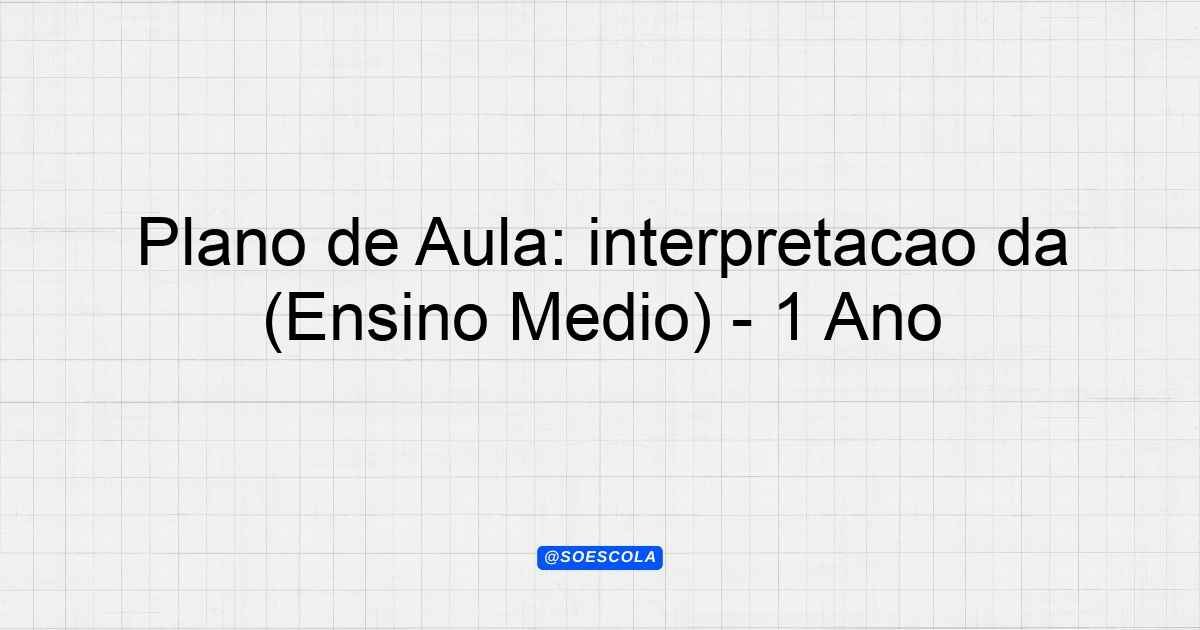 Plano de Aula: interpretacao da (Ensino Medio) - 1 Ano

@SOESCOLA